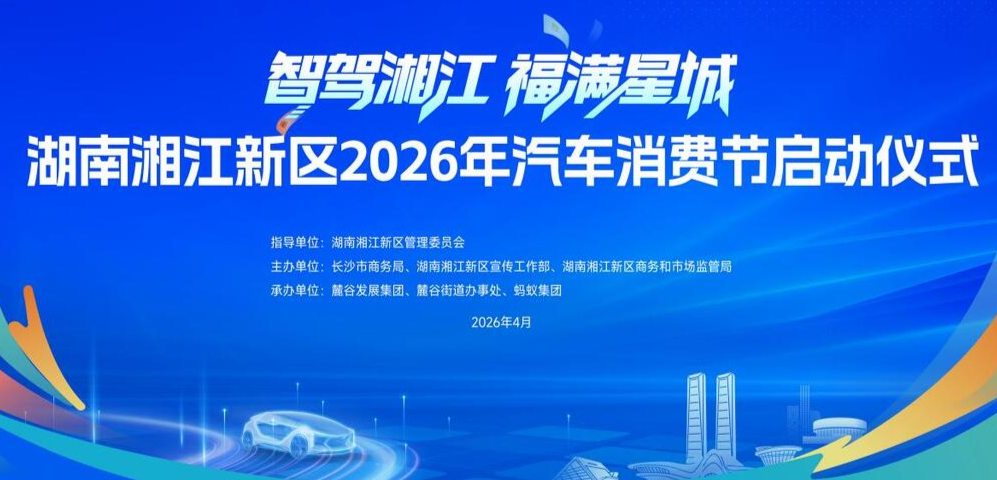 智驾湘江 福满星城
湖南湘江新区2026年汽车消费节启动仪式

指导单位：湖南湘江新区管理委员会
主办单位：长沙市商务局、湖南湘江新区宣传工作部、湖南湘江新区商务和市场监管局
承办单位：麓谷发展集团、麓谷街道办事处、蚂蚁集团

2026年4月